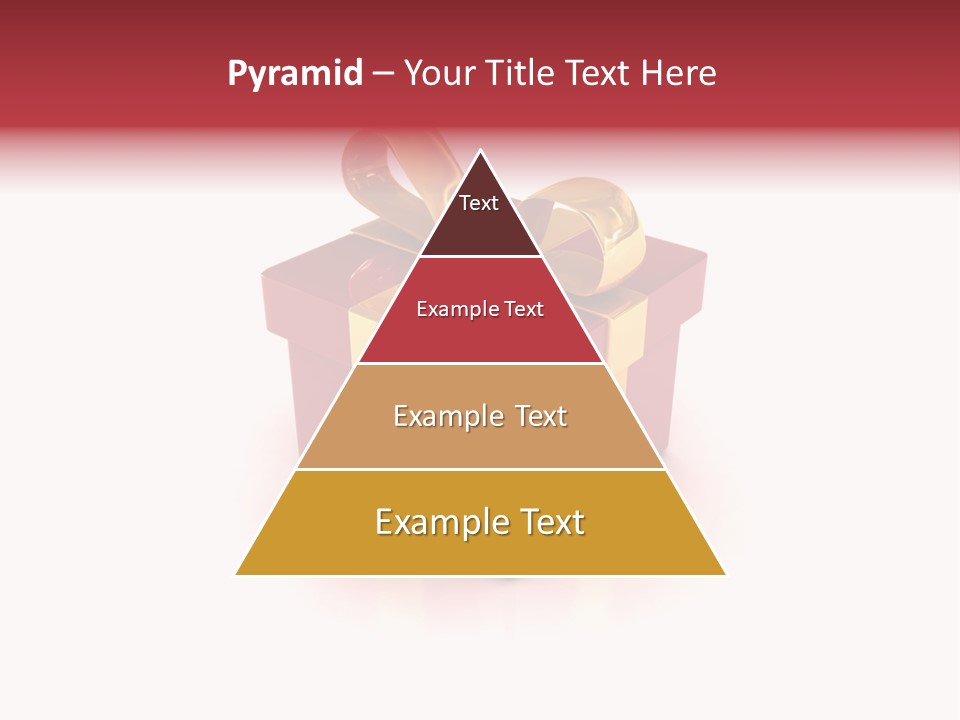 Pyramid – Your Title Text Here

Text

Example Text

Example Text

Example Text